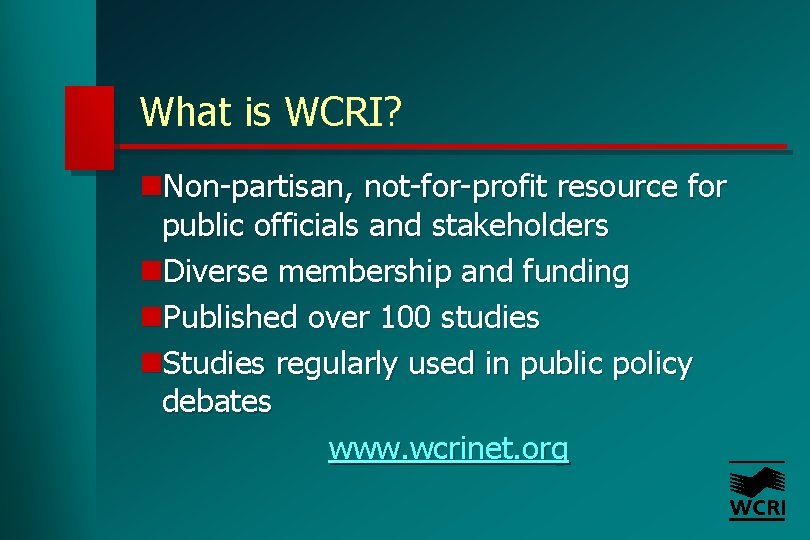 What is WCRI?

Non-partisan, not-for-profit resource for public officials and stakeholders

Diverse membership and funding

Published over 100 studies

Studies regularly used in public policy debates

www.wcrinet.org

WCRI